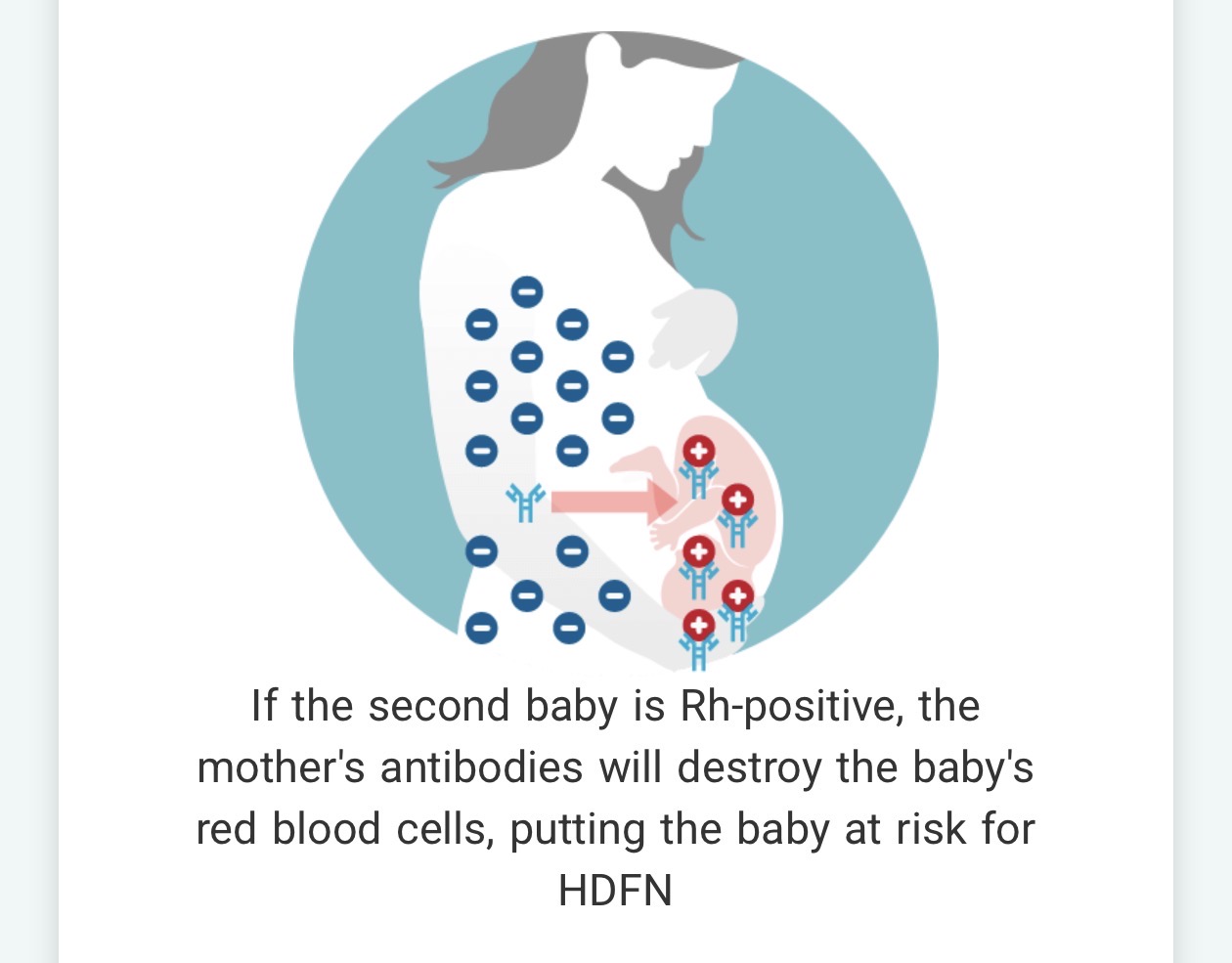 If the second baby is Rh-positive, the mother's antibodies will destroy the baby's red blood cells, putting the baby at risk for HDFN